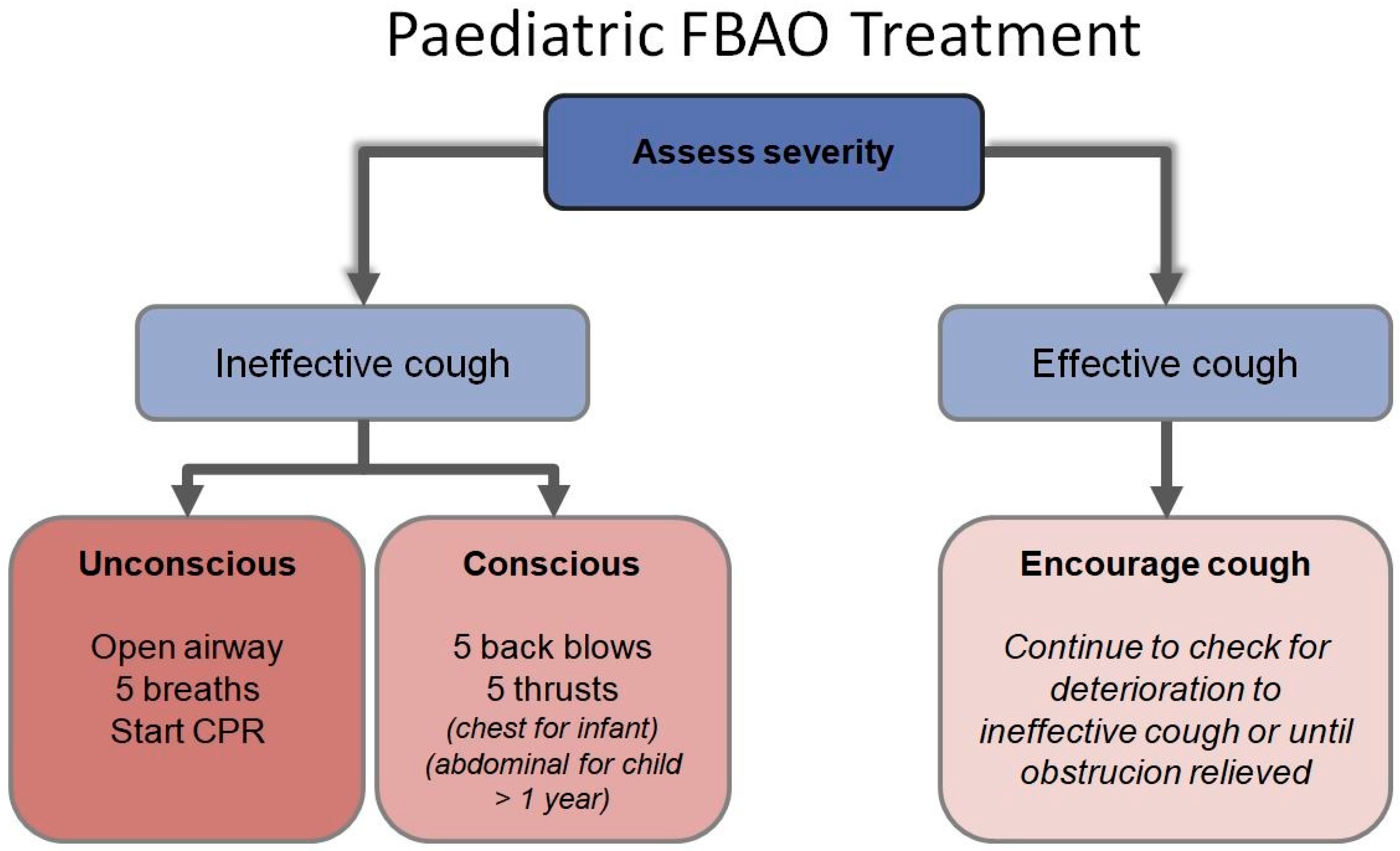 Paediatric FBAO Treatment

Assess severity

Ineffective cough

Effective cough

Unconscious

Open airway
5 breaths
Start CPR

Conscious

5 back blows
5 thrusts
(chest for infant)
(abdominal for child > 1 year)

Encourage cough

Continue to check for deterioration to ineffective cough or until obstrucion relieved